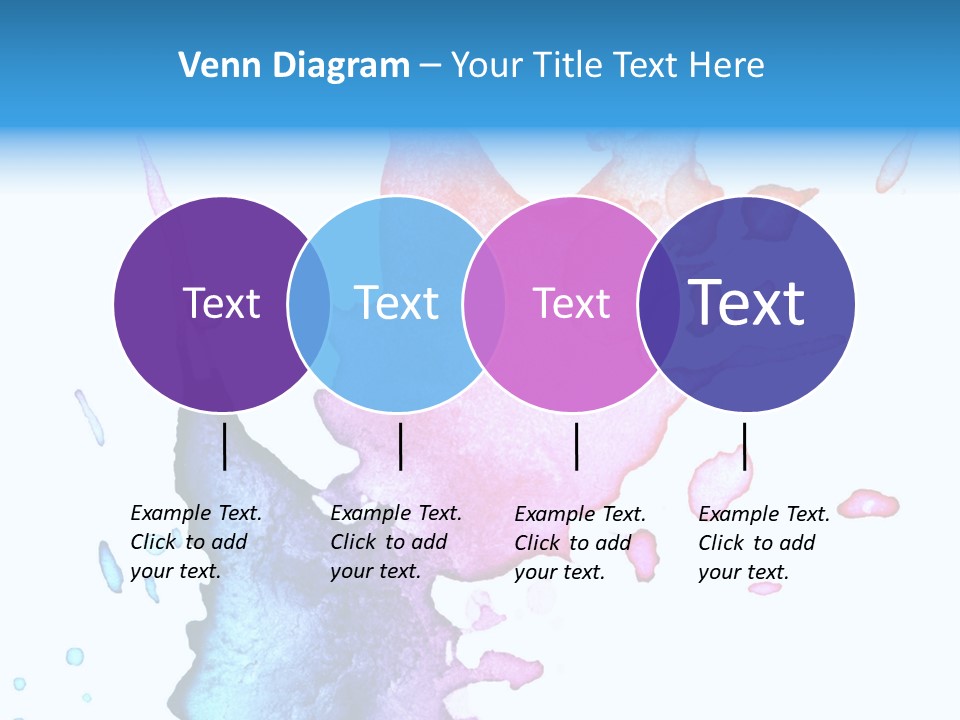 Venn Diagram – Your Title Text Here

Text

Text

Text

Text

Example Text. Click to add your text.

Example Text. Click to add your text.

Example Text. Click to add your text.

Example Text. Click to add your text.